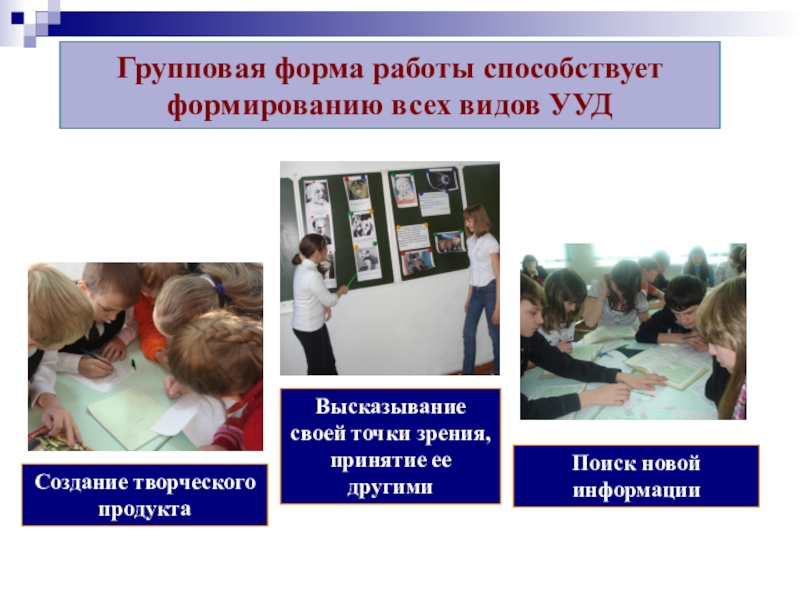 Групповая форма работы способствует формированию всех видов УУД

Создание творческого продукта

Высказывание своей точки зрения, принятие ее другими

Поиск новой информации